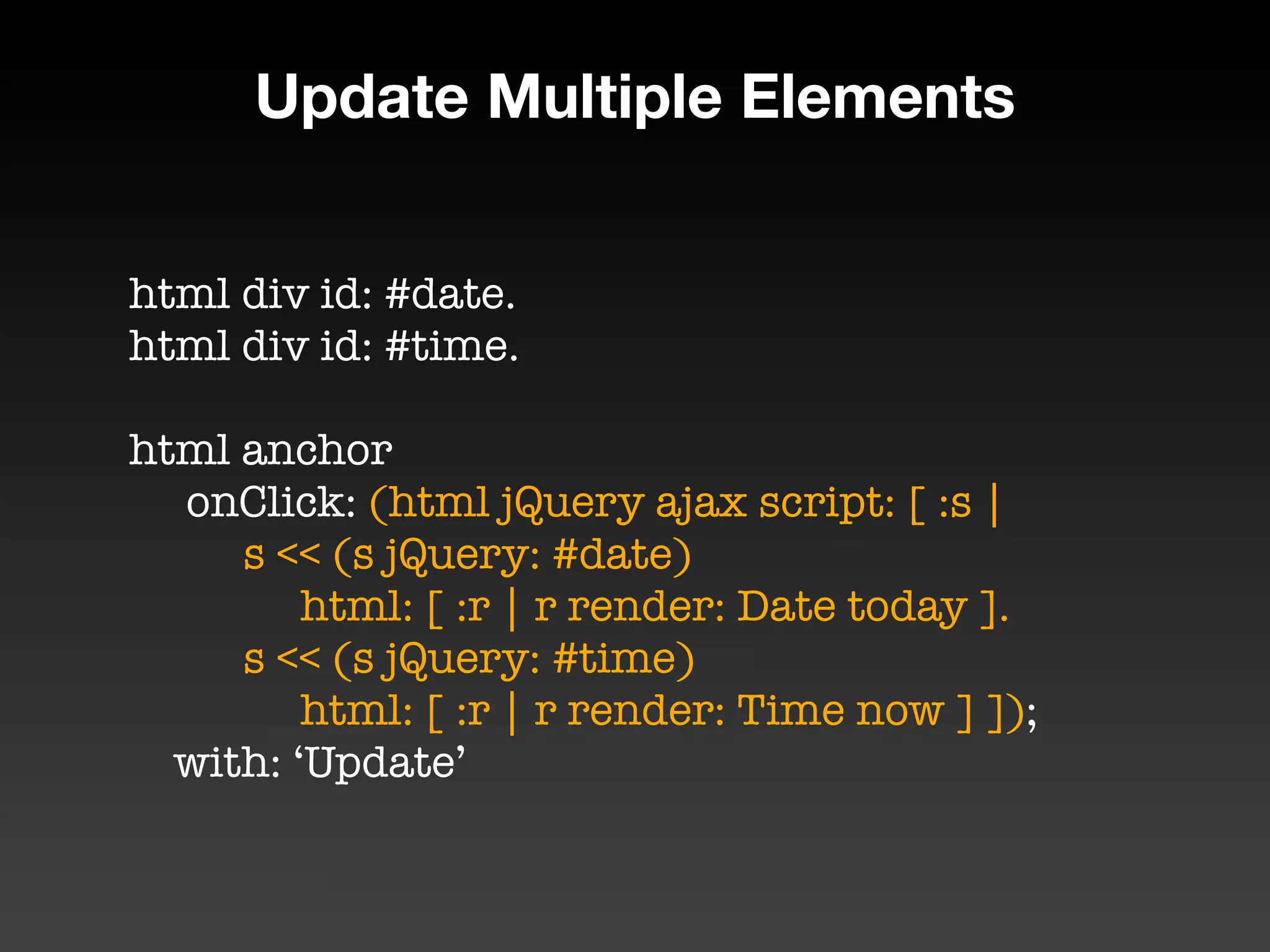 Update Multiple Elements

html div id: #date.
html div id: #time.

html anchor
onClick: (html jQuery ajax script: [ :s |
s << (s jQuery: #date)
html: [ :r | r render: Date today ].
s << (s jQuery: #time)
html: [ :r | r render: Time now ] ]);
with: ‘Update’